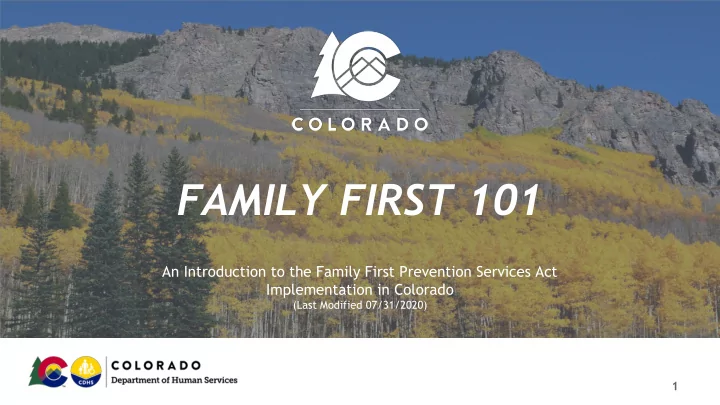 COLORADO

FAMILY FIRST 101

An Introduction to the Family First Prevention Services Act Implementation in Colorado
(Last Modified 07/31/2020)

CDHS

COLORADO
Department of Human Services

1